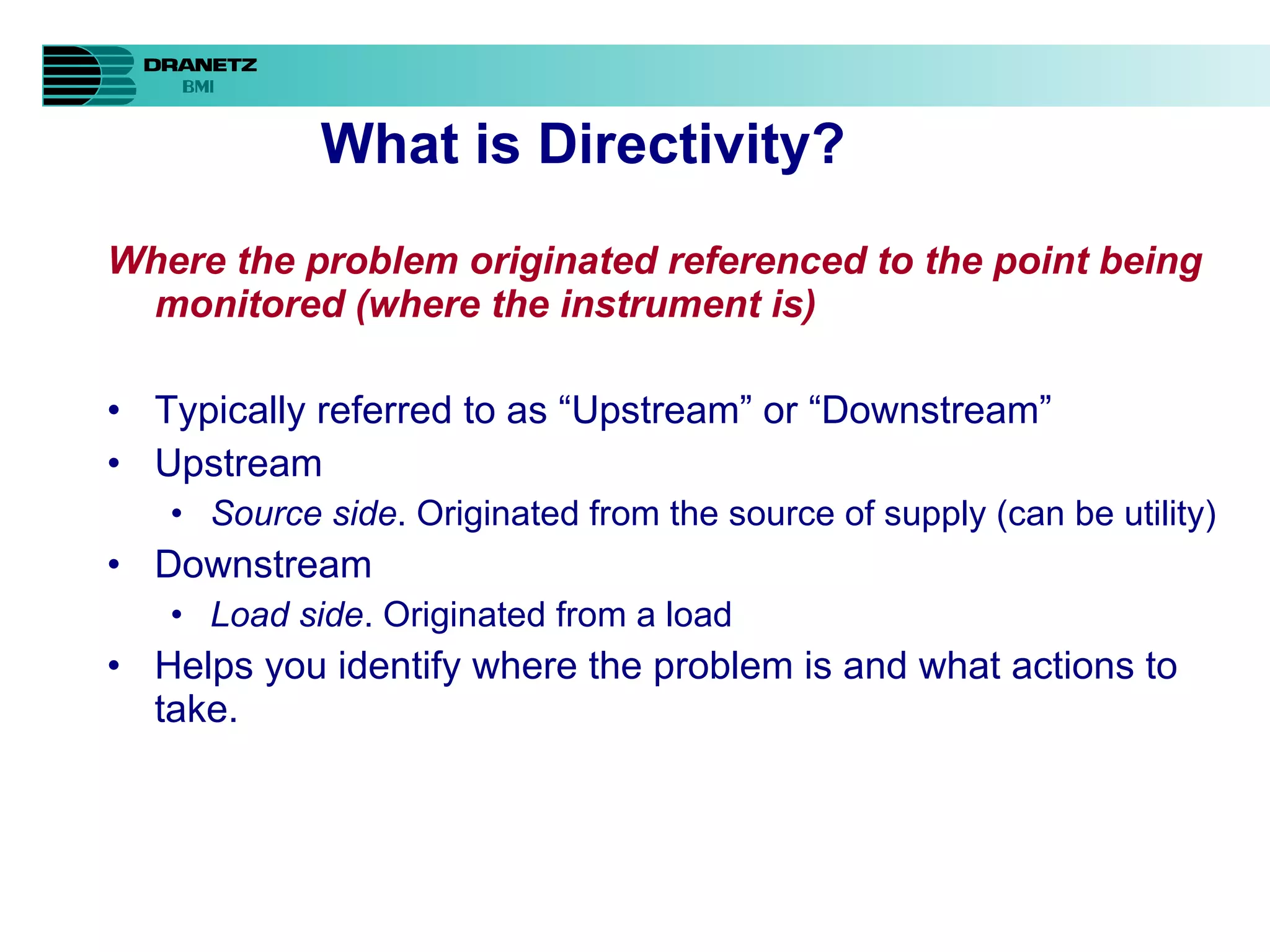 DRANETZ
BMI

What is Directivity?

Where the problem originated referenced to the point being monitored (where the instrument is)

• Typically referred to as “Upstream” or “Downstream”
• Upstream
  • Source side. Originated from the source of supply (can be utility)
• Downstream
  • Load side. Originated from a load
• Helps you identify where the problem is and what actions to take.